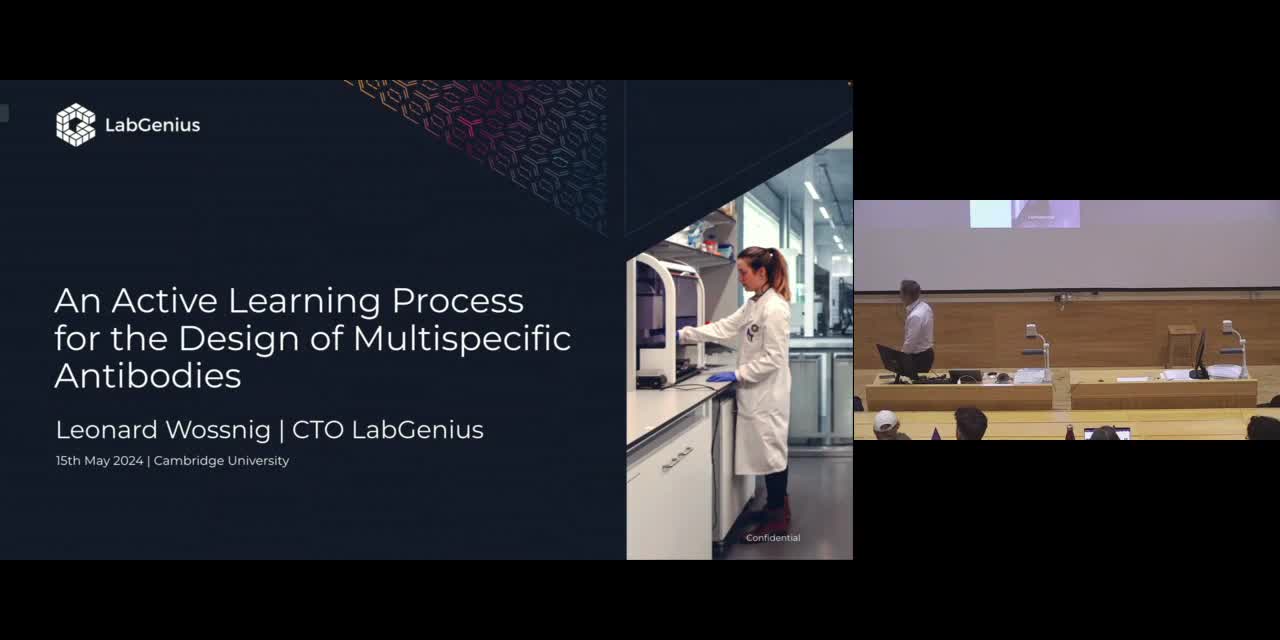 LabGenius

An Active Learning Process for the Design of Multispecific Antibodies

Leonard Wossnig | CTO LabGenius

15th May 2024 | Cambridge University

Confidential